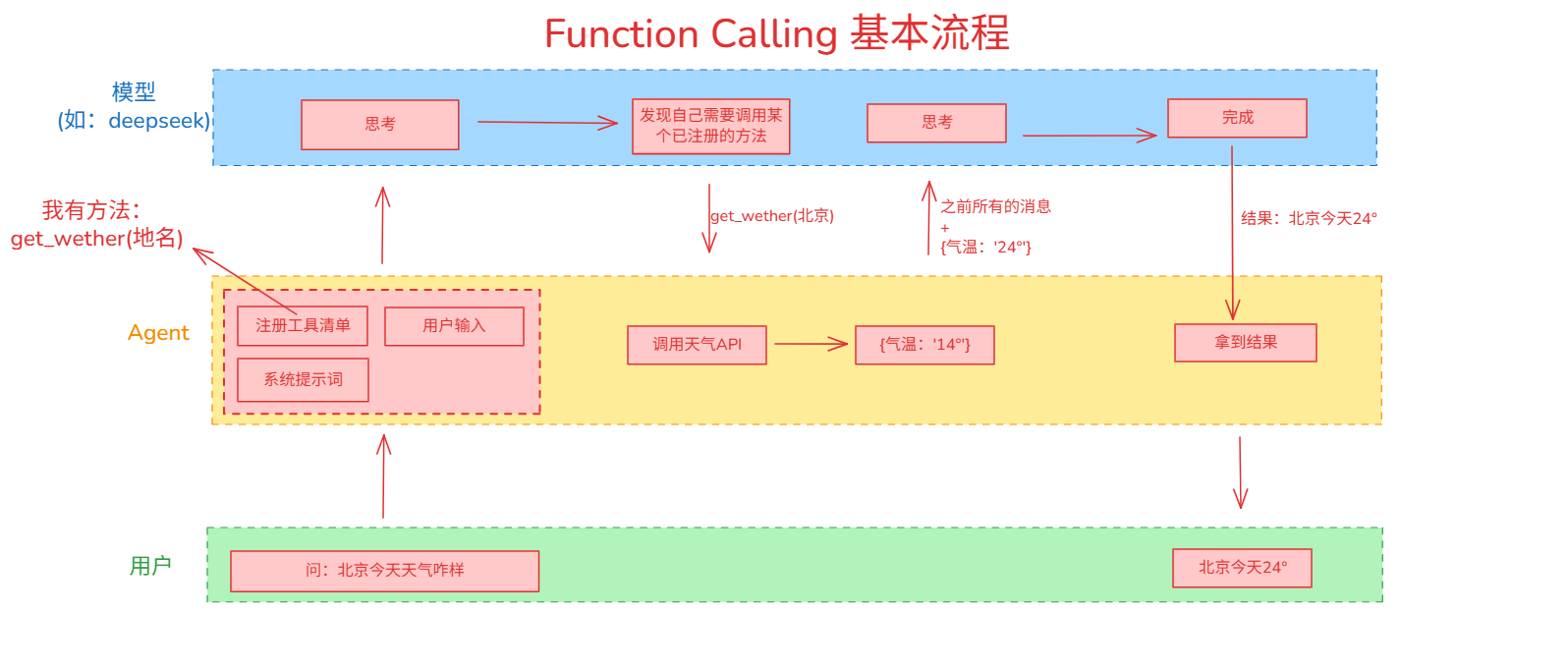 Function Calling 基本流程

模型
(如：deepseek)

思考

发现自己需要调用某个已注册的方法

思考

完成

我有方法：
get_wether(地名)

get_wether(北京)

之前所有的消息
+
{气温：'24°'}

结果：北京今天24°

Agent

注册工具清单

用户输入

系统提示词

调用天气API

{气温：'14°'}

拿到结果

用户

问：北京今天天气咋样

北京今天24°